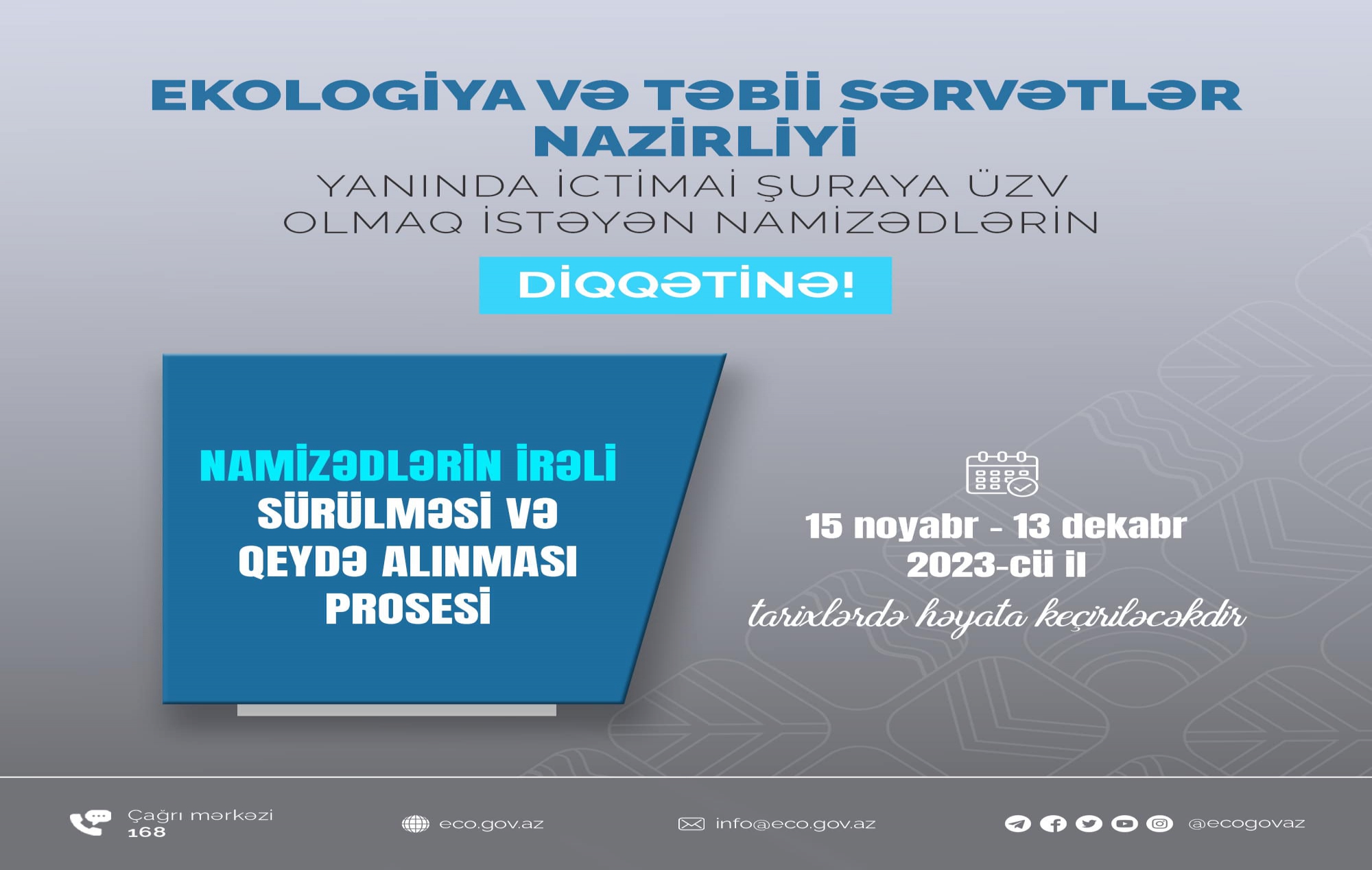 EKOLOGİYA VƏ TƏBİİ SƏRVƏTLƏR NAZİRLİYİ

YANINDA İCTİMAİ ŞURAYA ÜZV OLMAQ İSTƏYƏN NAMİZƏDLƏRİN

DİQQƏTİNƏ!

NAMİZƏDLƏRİN İRƏLİ SÜRÜLMƏSİ VƏ QEYDƏ ALINMASI PROSESİ

15 noyabr - 13 dekabr 2023-cü il

tarixlərdə həyata keçiriləcəkdir

Çağrı mərkəzi
168

eco.gov.az

info@eco.gov.az

@ecogovaz